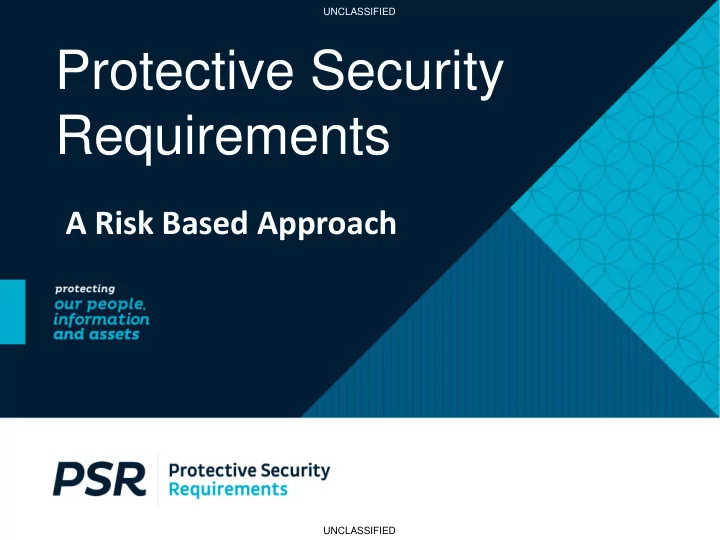 UNCLASSIFIED

Protective Security Requirements

A Risk Based Approach

protecting
our people, information and assets

PSR Protective Security Requirements

UNCLASSIFIED